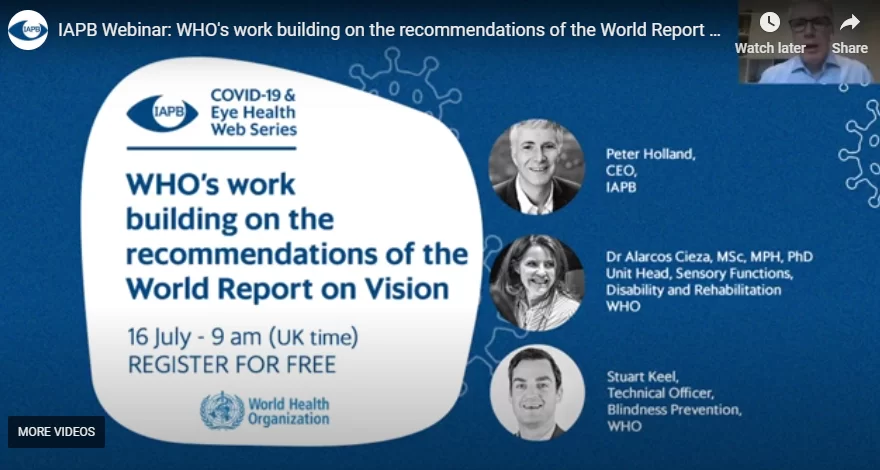 IAPB

IAPB Webinar: WHO's work building on the recommendations of the World Report ...

Watch later

Share

IAPB

COVID-19 & Eye Health Web Series

WHO's work building on the recommendations of the World Report on Vision

16 July - 9 am (UK time)
REGISTER FOR FREE

World Health Organization

Peter Holland, CEO, IAPB

Dr Alarcos Cieza, MSc, MPH, PhD
Unit Head, Sensory Functions, Disability and Rehabilitation
WHO

Stuart Keel, Technical Officer, Blindness Prevention, WHO

MORE VIDEOS